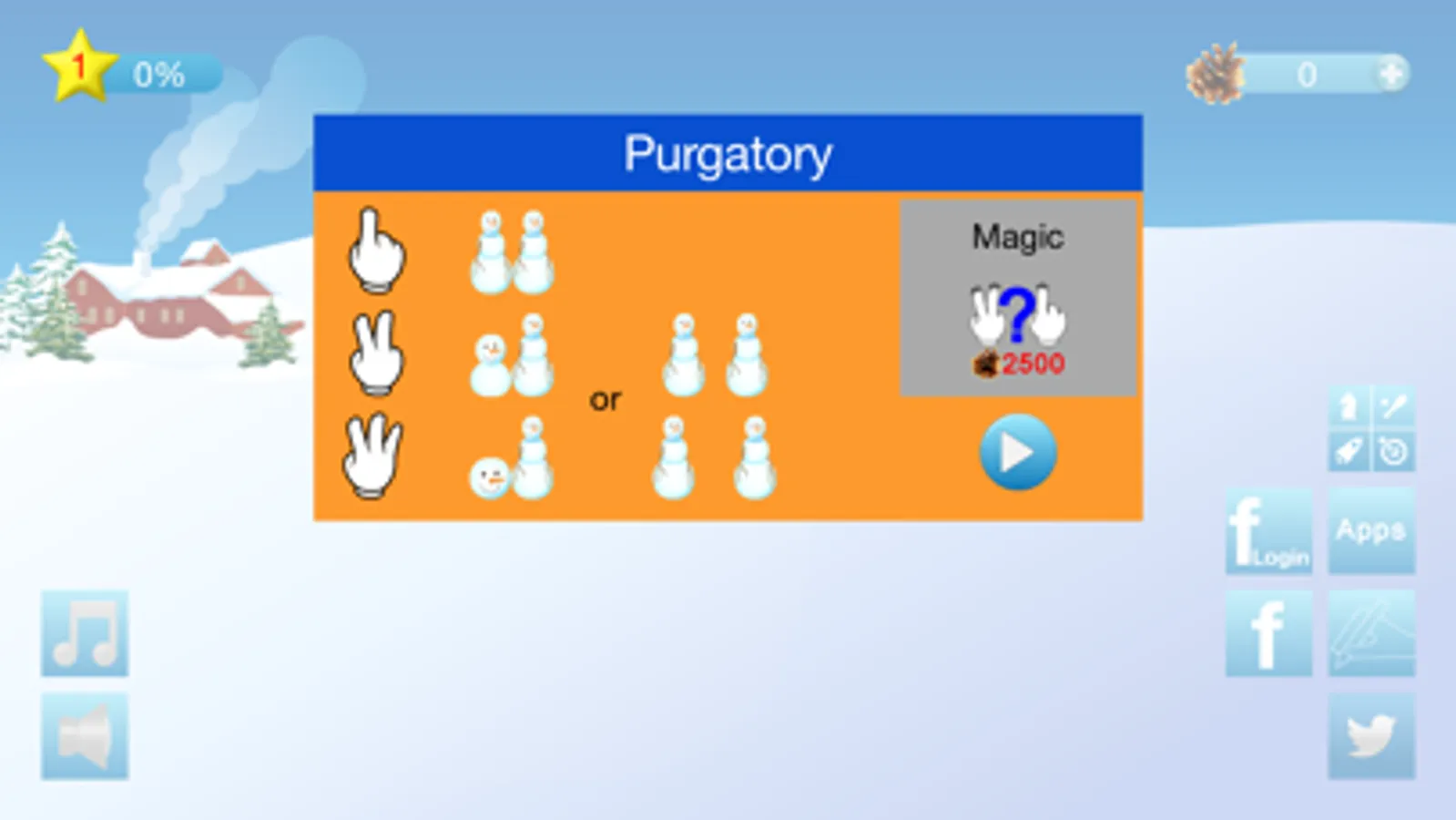 1 0%

0

Purgatory

or

Magic

?

2500

f Login

Apps

f